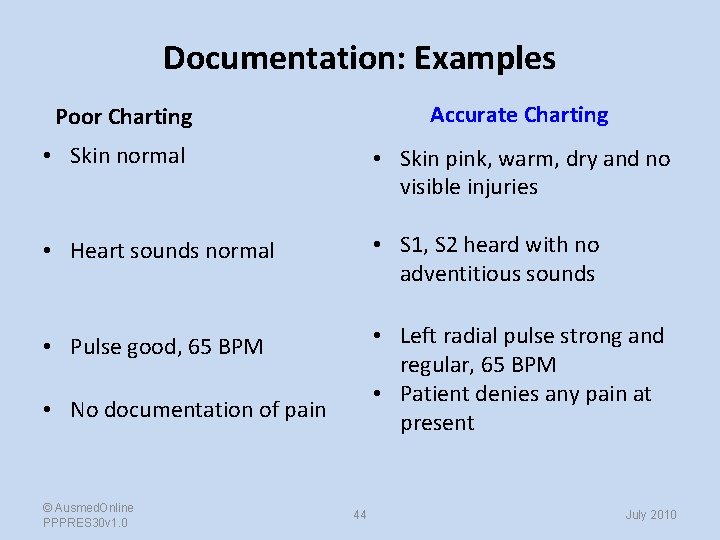 Documentation: Examples

Poor Charting

• Skin normal

• Heart sounds normal

• Pulse good, 65 BPM

• No documentation of pain

Accurate Charting

• Skin pink, warm, dry and no visible injuries

• S1, S2 heard with no adventitious sounds

• Left radial pulse strong and regular, 65 BPM

• Patient denies any pain at present

© AusmedOnline
PPPRES30v1.0

44

July 2010